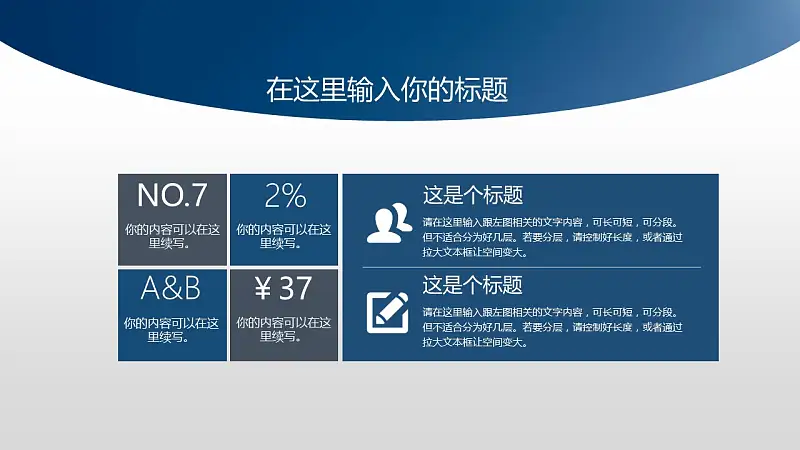 在这里输入你的标题

NO.7
你的内容可以在这里续写。

2%
你的内容可以在这里续写。

A&B
你的内容可以在这里续写。

¥ 37
你的内容可以在这里续写。

这是个标题
请在这里输入跟左图相关的文字内容，可长可短，可分段。但不适合分为好几层。若要分层，请控制好长度，或者通过拉大文本框让空间变大。

这是个标题
请在这里输入跟左图相关的文字内容，可长可短，可分段。但不适合分为好几层。若要分层，请控制好长度，或者通过拉大文本框让空间变大。